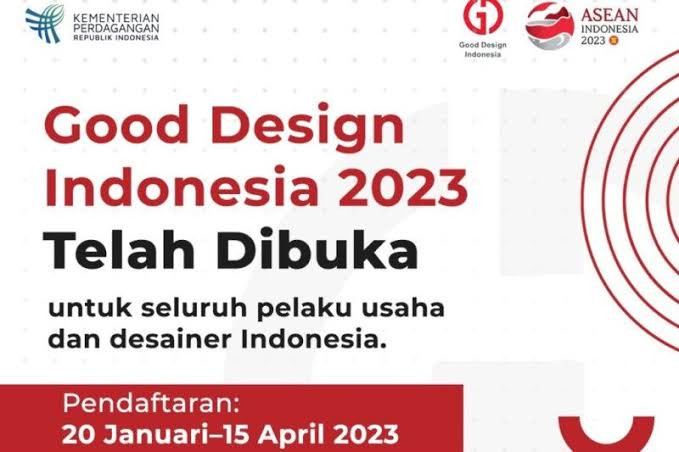 KEMENTERIAN PERDAGANGAN
REPUBLIK INDONESIA

Good Design Indonesia

ASEAN
INDONESIA
2023

Good Design Indonesia 2023
Telah Dibuka

untuk seluruh pelaku usaha dan desainer Indonesia.

Pendaftaran:
20 Januari–15 April 2023